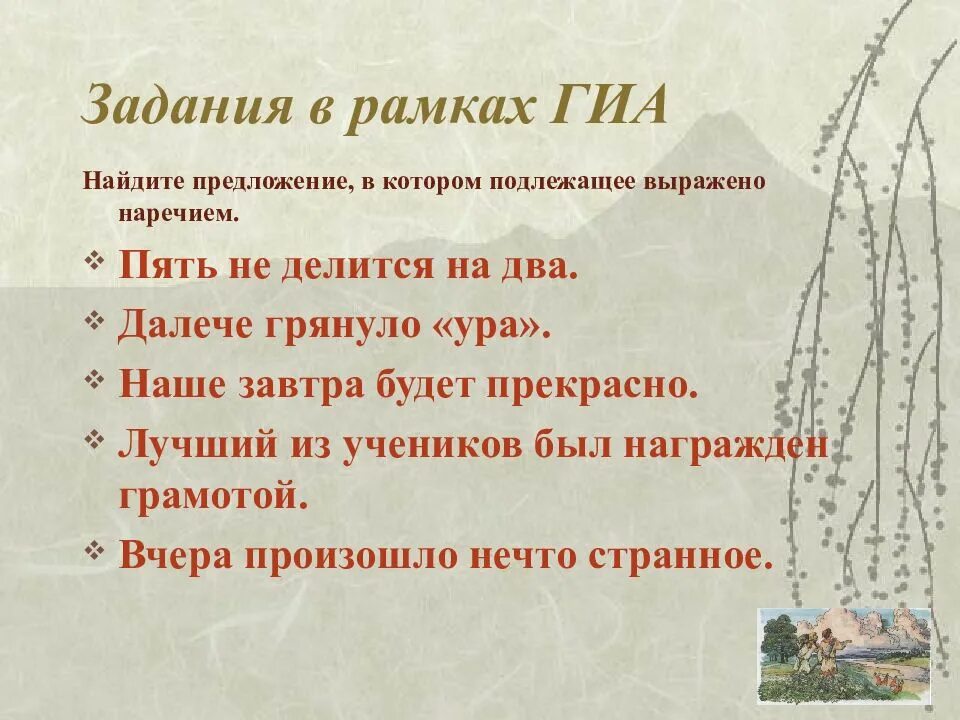 Задания в рамках ГИА

Найдите предложение, в котором подлежащее выражено наречием.

❖ Пять не делится на два.
❖ Далече грянуло «ура».
❖ Наше завтра будет прекрасно.
❖ Лучший из учеников был награжден грамотой.
❖ Вчера произошло нечто странное.